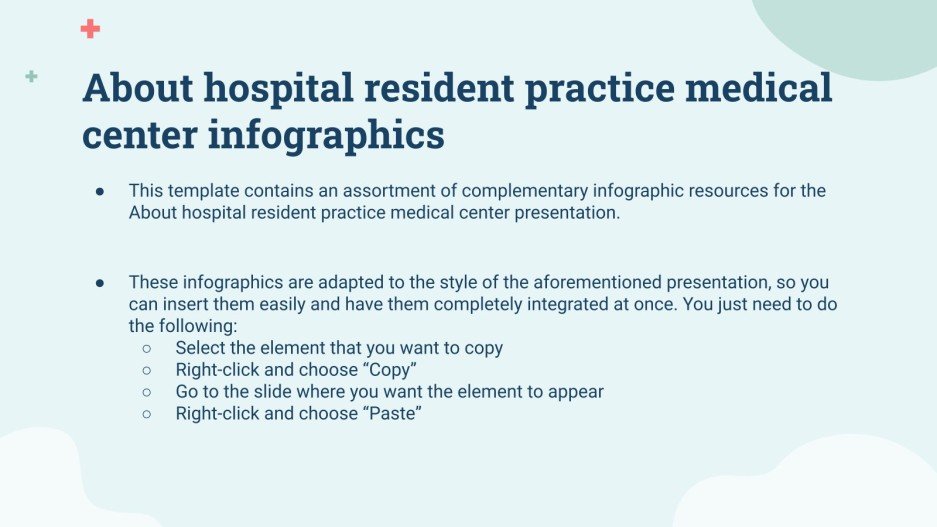 About hospital resident practice medical center infographics

● This template contains an assortment of complementary infographic resources for the About hospital resident practice medical center presentation.

● These infographics are adapted to the style of the aforementioned presentation, so you can insert them easily and have them completely integrated at once. You just need to do the following:
○ Select the element that you want to copy
○ Right-click and choose “Copy”
○ Go to the slide where you want the element to appear
○ Right-click and choose “Paste”